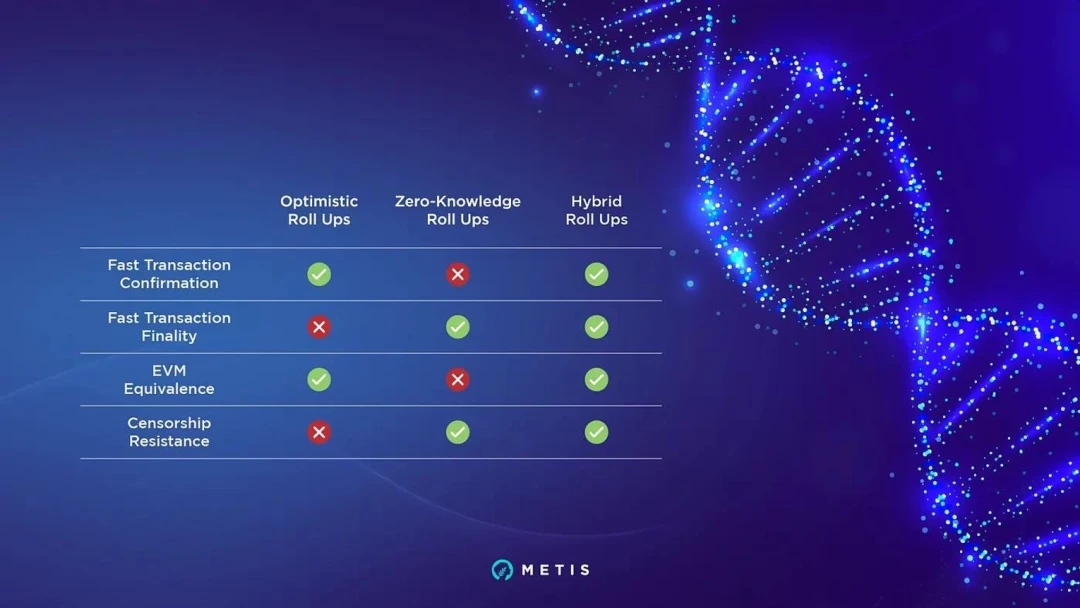 | | Optimistic Roll Ups | Zero-Knowledge Roll Ups | Hybrid Roll Ups |
|---|---|---|---|
| Fast Transaction Confirmation | ✓ | ✗ | ✓ |
| Fast Transaction Finality | ✗ | ✓ | ✓ |
| EVM Equivalence | ✓ | ✗ | ✓ |
| Censorship Resistance | ✗ | ✓ | ✓ |

METIS